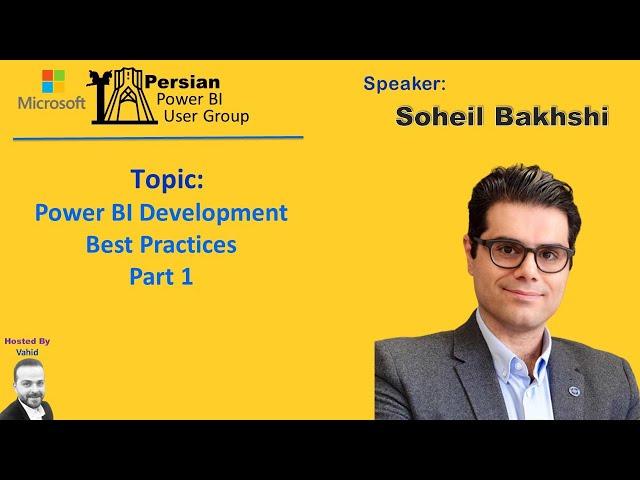 Microsoft

Persian
Power BI
User Group

Speaker:
Soheil Bakhshi

Topic:
Power BI Development
Best Practices
Part 1

Hosted By
Vahid